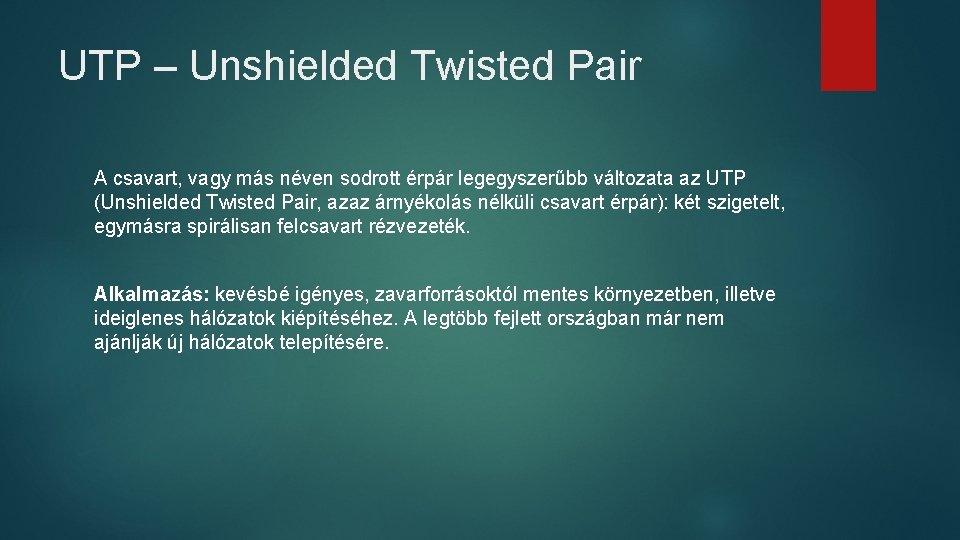 UTP – Unshielded Twisted Pair

A csavart, vagy más néven sodrott érpár legegyszerűbb változata az UTP (Unshielded Twisted Pair, azaz árnyékolás nélküli csavart érpár): két szigetelt, egymásra spirálisan felcsavart rézvezeték.

Alkalmazás: kevésbé igényes, zavarforrásoktól mentes környezetben, illetve ideiglenes hálózatok kiépítéséhez. A legtöbb fejlett országban már nem ajánlják új hálózatok telepítésére.